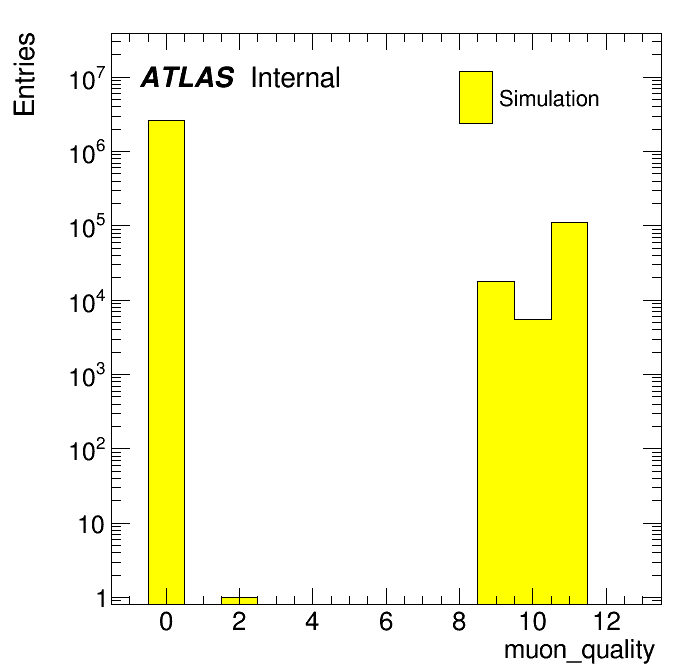 Entries

ATLAS Internal

Simulation

$10^7$
$10^6$
$10^5$
$10^4$
$10^3$
$10^2$
10
1

0
2
4
6
8
10
12

muon_quality